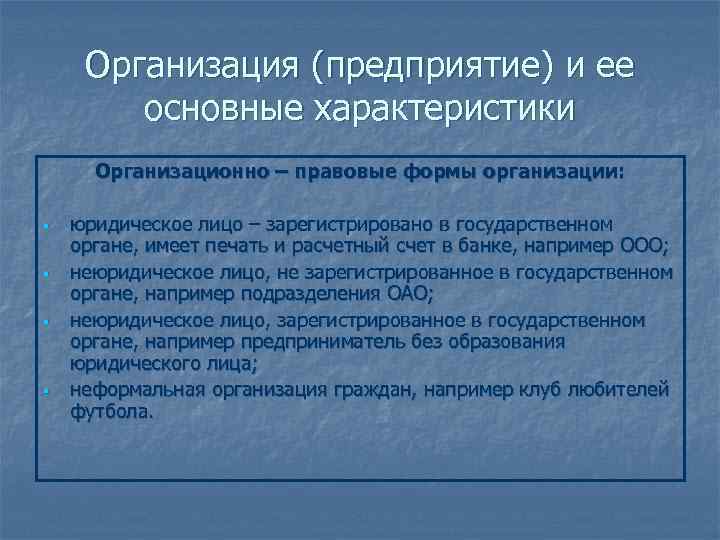 Организация (предприятие) и ее основные характеристики

Организационно – правовые формы организации:

- юридическое лицо – зарегистрировано в государственном органе, имеет печать и расчетный счет в банке, например ООО;
- неюридическое лицо, не зарегистрированное в государственном органе, например подразделения ОАО;
- неюридическое лицо, зарегистрированное в государственном органе, например предприниматель без образования юридического лица;
- неформальная организация граждан, например клуб любителей футбола.